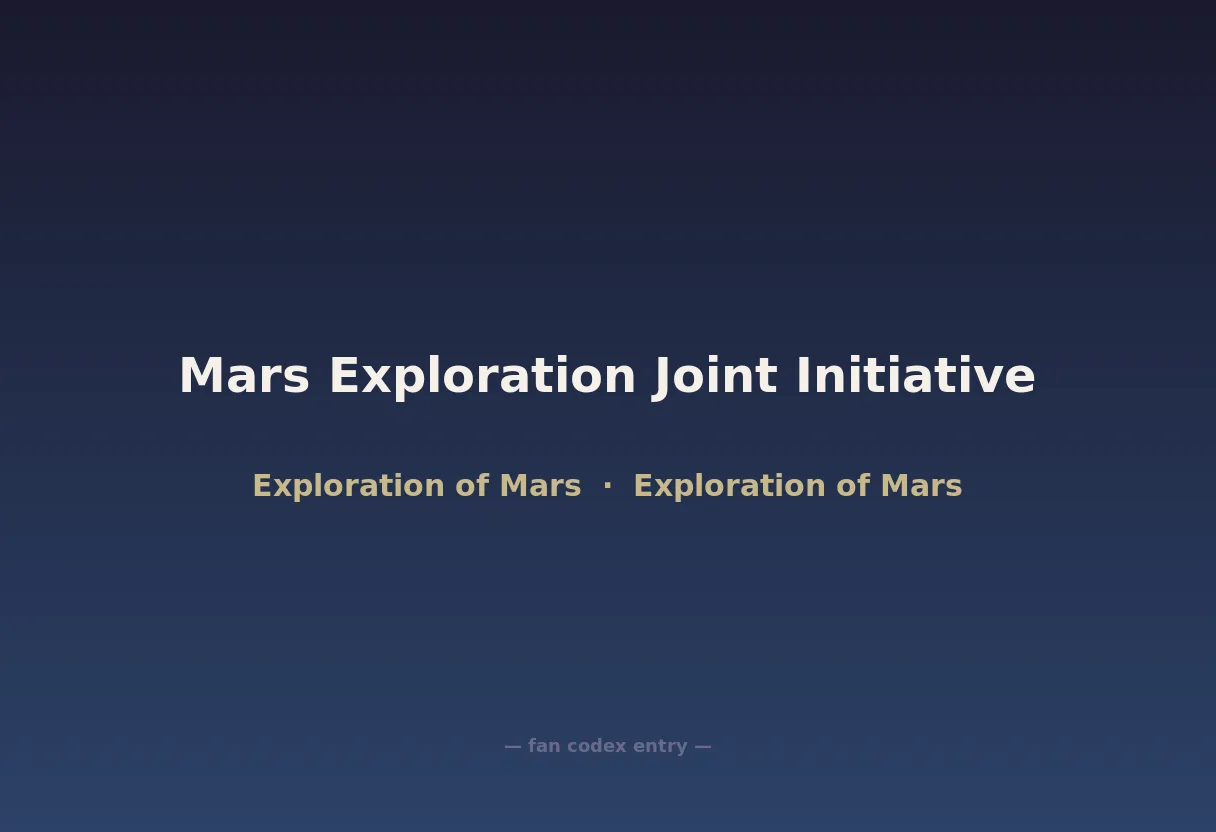 Mars Exploration Joint Initiative

Exploration of Mars · Exploration of Mars

— fan codex entry —